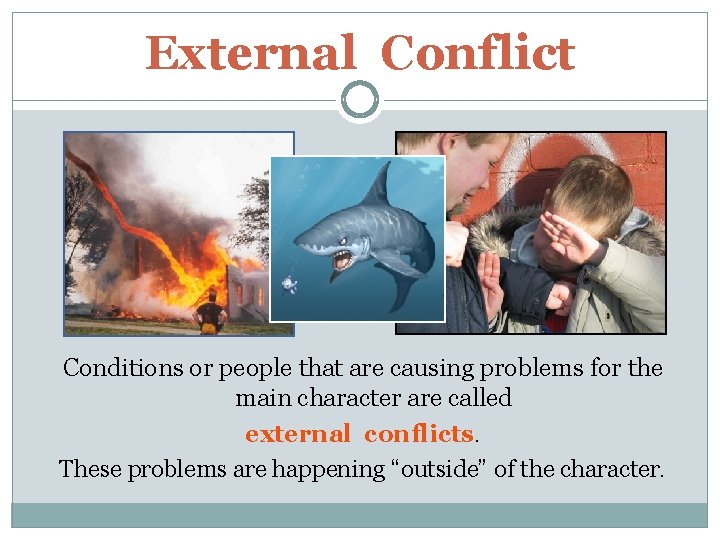 External Conflict

Conditions or people that are causing problems for the main character are called

external conflicts.

These problems are happening “outside” of the character.